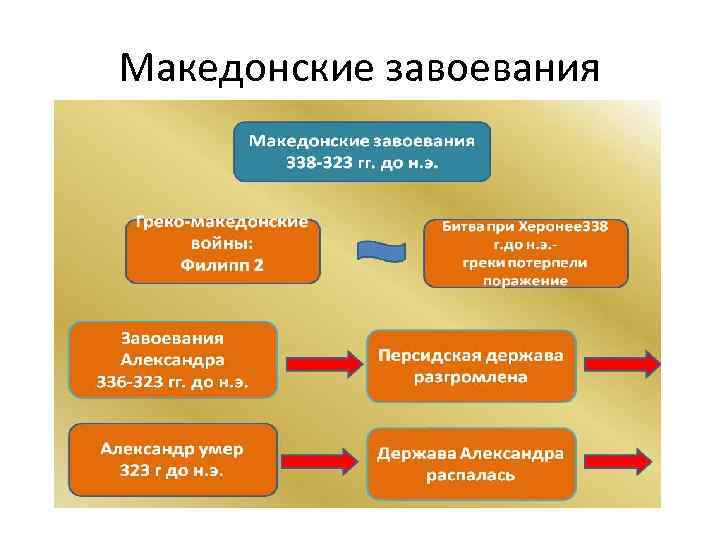 Македонские завоевания

Македонские завоевания 338-323 гг. до н.э.

Греко-македонские войны: Филипп 2

Битва при Херонее338 г.до н.э.- греки потерпели поражение

Завоевания Александра 336-323 гг. до н.э.

Персидская держава разгромлена

Александр умер 323 г до н.э.

Держава Александра распалась